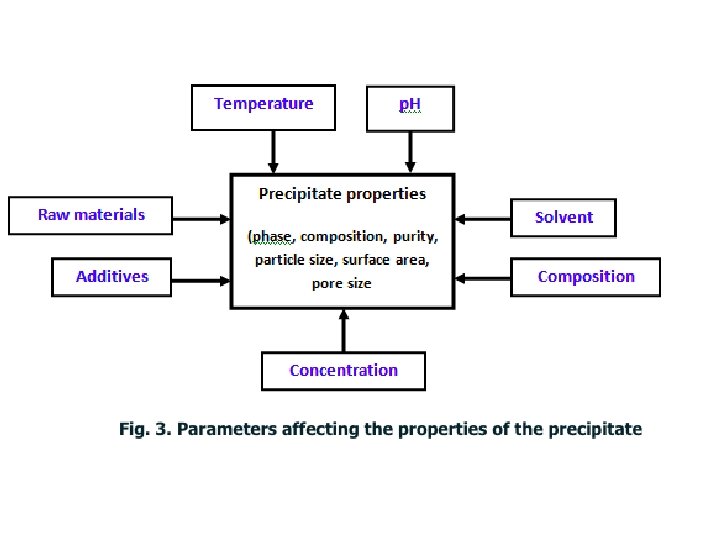 Temperature

pH

Raw materials

Additives

Precipitate properties

(phase, composition, purity, particle size, surface area, pore size

Solvent

Composition

Concentration

Fig. 3. Parameters affecting the properties of the precipitate